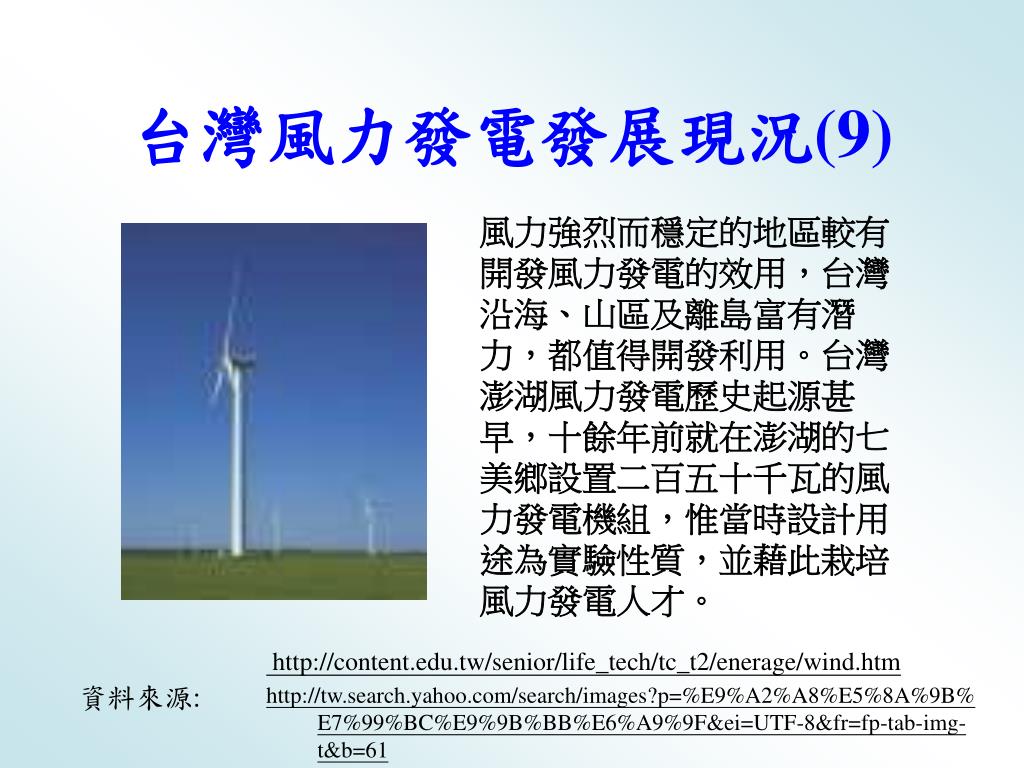 台灣風力發電發展現況(9)

風力強烈而穩定的地區較有開發風力發電的效用，台灣沿海、山區及離島富有潛力，都值得開發利用。台灣澎湖風力發電歷史起源甚早，十餘年前就在澎湖的七美鄉設置二百五十千瓦的風力發電機組，惟當時設計用途為實驗性質，並藉此栽培風力發電人才。

http://content.edu.tw/senior/life_tech/tc_t2/enerage/wind.htm

資料來源:

http://tw.search.yahoo.com/search/images?p=%E9%A2%A8%E5%8A%9B%E7%99%BC%E9%9B%BB%E6%A9%9F&ei=UTF-8&fr=fp-tab-img-t&b=61